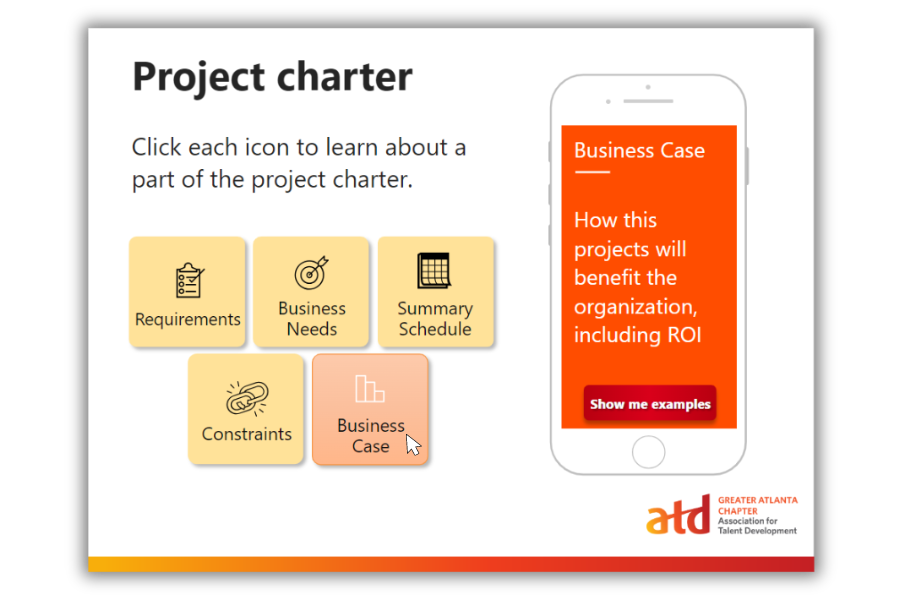 Project charter

Click each icon to learn about a part of the project charter.

Requirements

Business Needs

Summary Schedule

Constraints

Business Case

Business Case

How this projects will benefit the organization, including ROI

Show me examples

atd GREATER ATLANTA CHAPTER Association for Talent Development